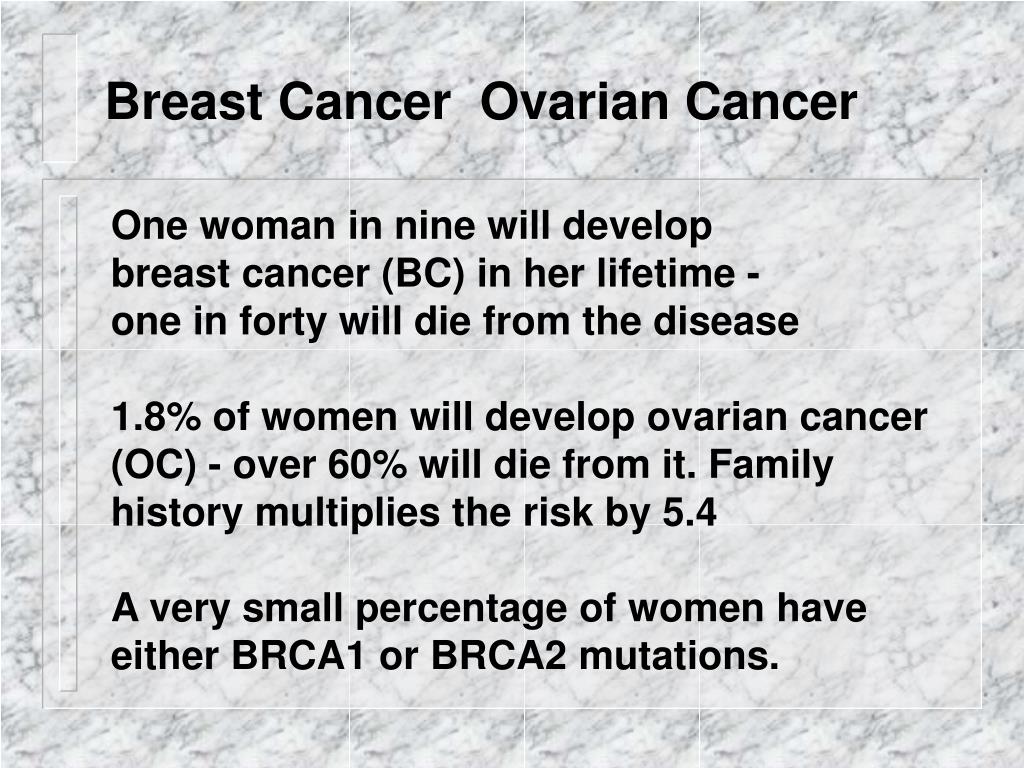 Breast Cancer  Ovarian Cancer

One woman in nine will develop breast cancer (BC) in her lifetime - one in forty will die from the disease

1.8% of women will develop ovarian cancer (OC) - over 60% will die from it. Family history multiplies the risk by 5.4

A very small percentage of women have either BRCA1 or BRCA2 mutations.